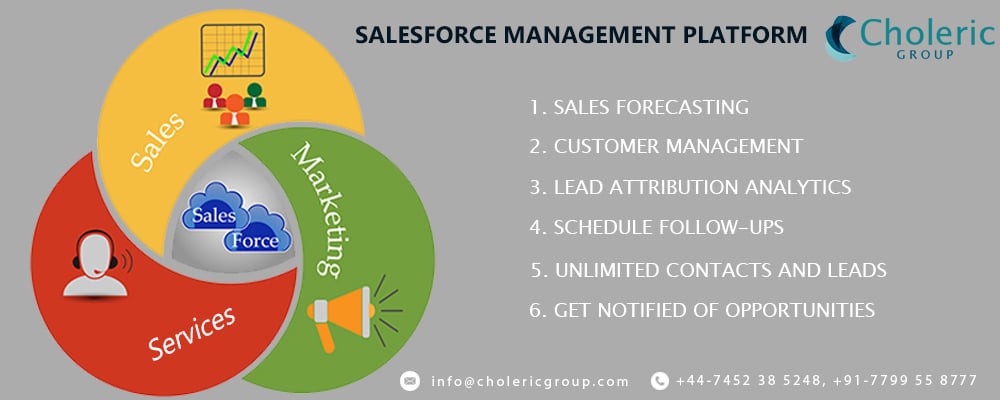 SALESFORCE MANAGEMENT PLATFORM

Choleric GROUP

Sales

Marketing

Services

Sales Force

1. SALES FORECASTING

2. CUSTOMER MANAGEMENT

3. LEAD ATTRIBUTION ANALYTICS

4. SCHEDULE FOLLOW-UPS

5. UNLIMITED CONTACTS AND LEADS

6. GET NOTIFIED OF OPPORTUNITIES

info@cholericgroup.com

+44-7452 38 5248, +91-7799 55 8777